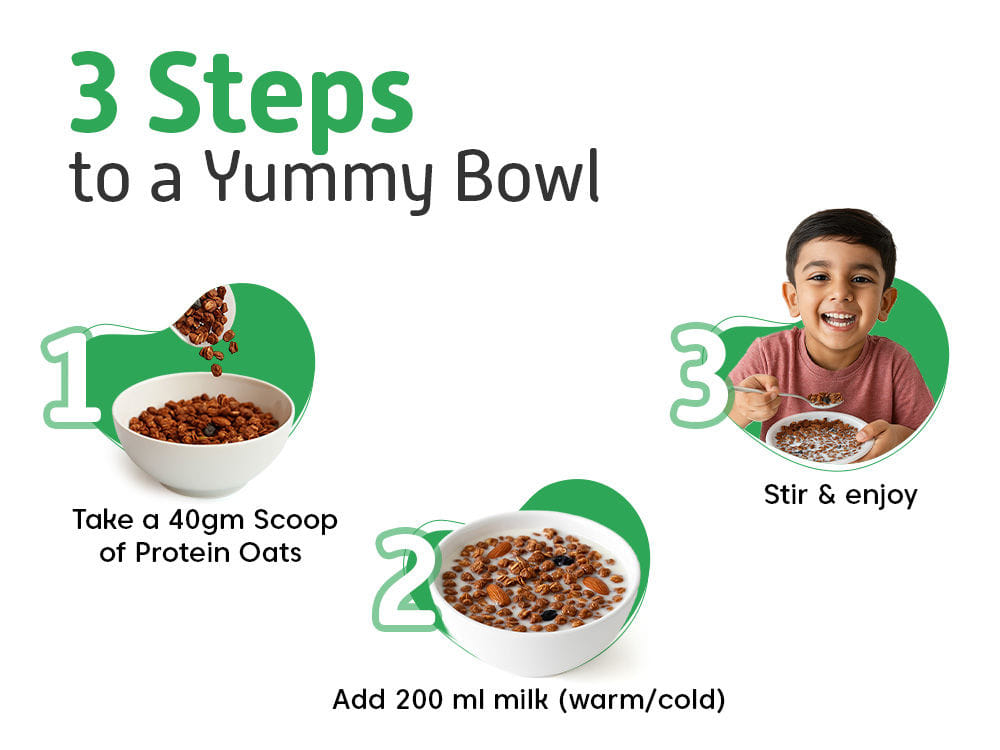 3 Steps
to a Yummy Bowl

1
Take a 40gm Scoop of Protein Oats

2
Add 200 ml milk (warm/cold)

3
Stir & enjoy